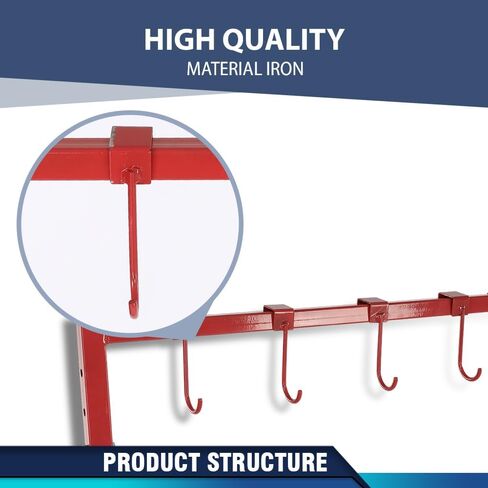 HIGH QUALITY
MATERIAL IRON

PRODUCT STRUCTURE